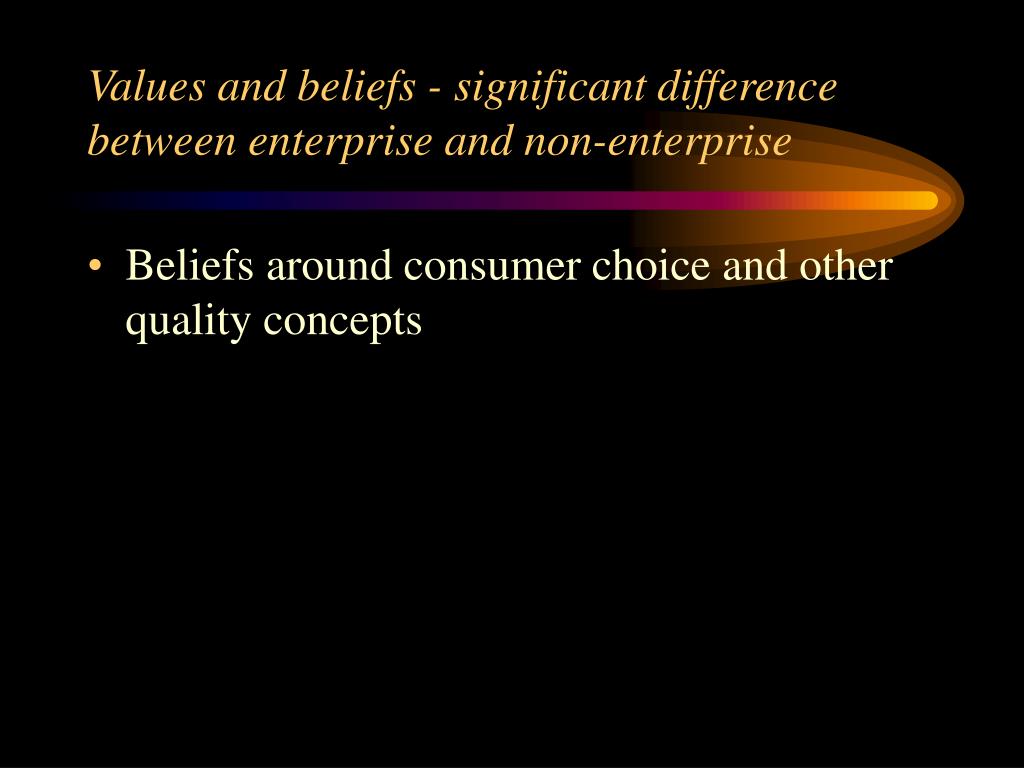 Values and beliefs - significant difference between enterprise and non-enterprise

• Beliefs around consumer choice and other quality concepts